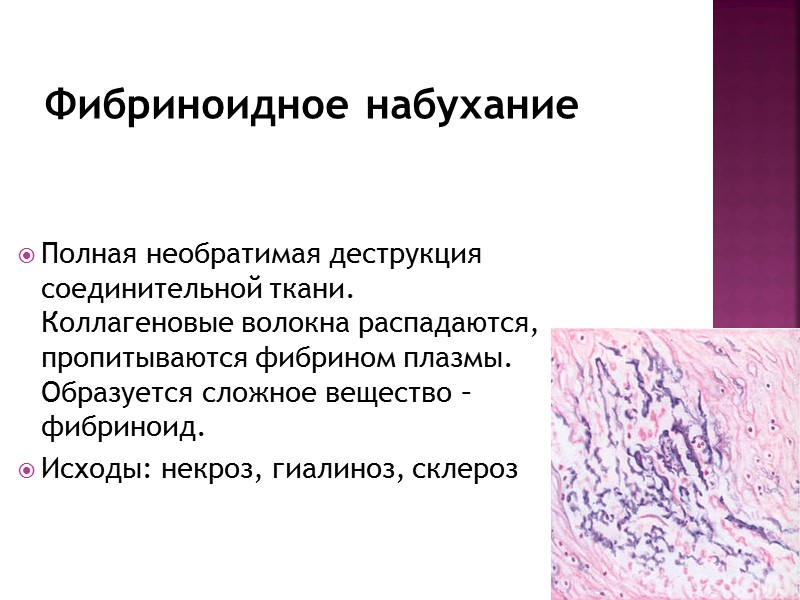 Фибриноидное набухание

Полная необратимая деструкция соединительной ткани. Коллагеновые волокна распадаются, пропитываются фибрином плазмы. Образуется сложное вещество – фибриноид.

Исходы: некроз, гиалиноз, склероз